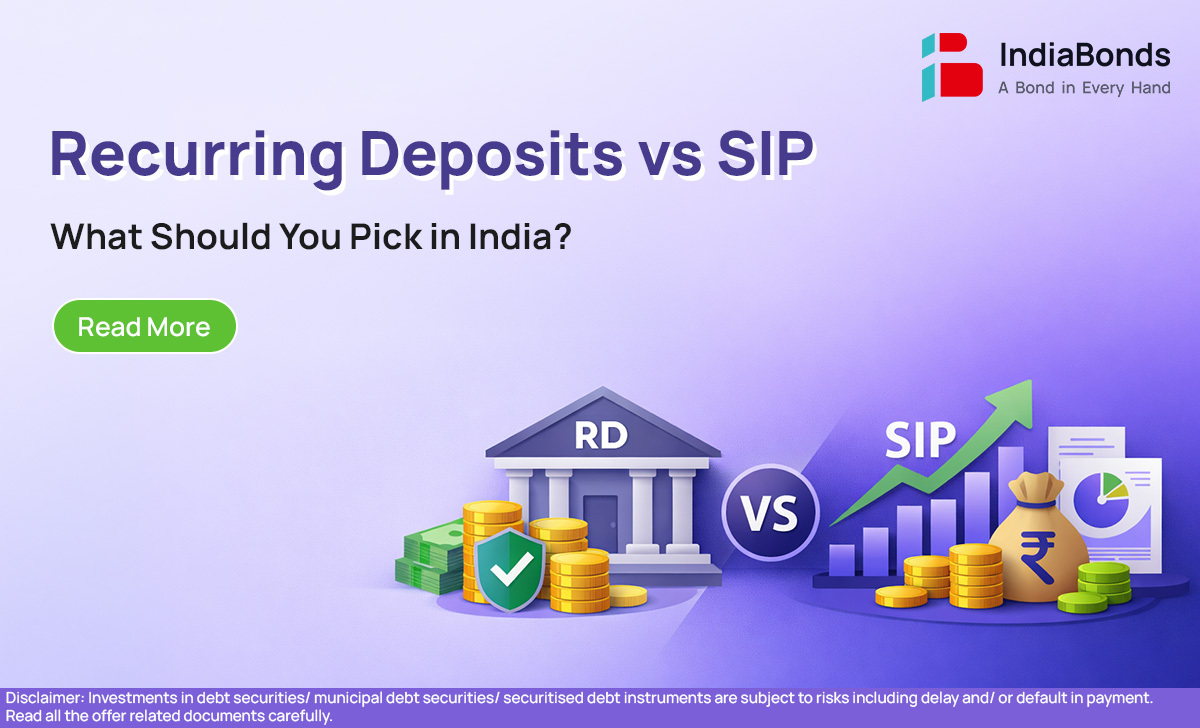 IndiaBonds
A Bond in Every Hand

Recurring Deposits vs SIP
What Should You Pick in India?

Read More

RD

VS

SIP

₹

Disclaimer: Investments in debt securities/ municipal debt securities/ securitised debt instruments are subject to risks including delay and/ or default in payment. Read all the offer related documents carefully.